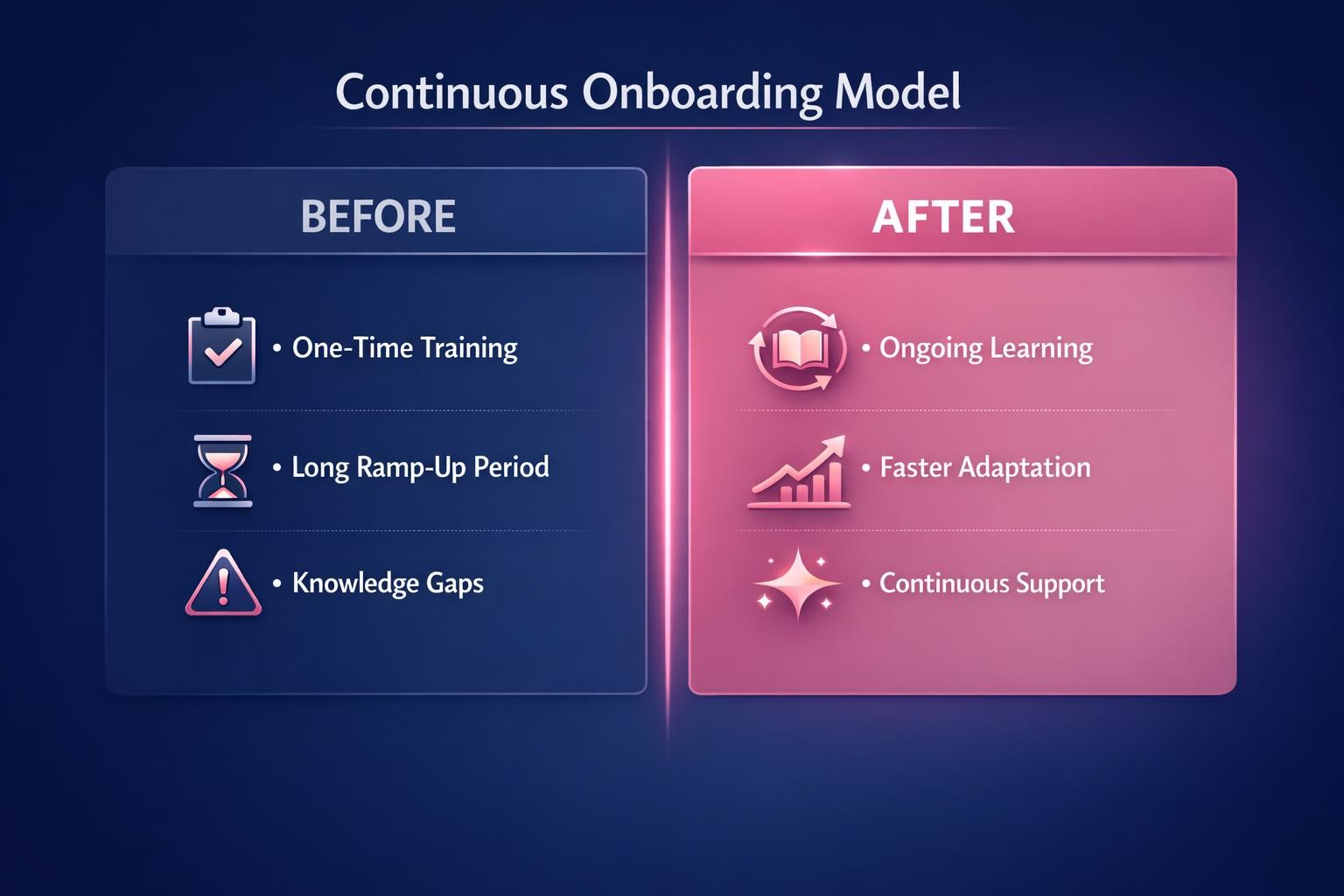 Continuous Onboarding Model

BEFORE

• One-Time Training

• Long Ramp-Up Period

• Knowledge Gaps

AFTER

• Ongoing Learning

• Faster Adaptation

• Continuous Support